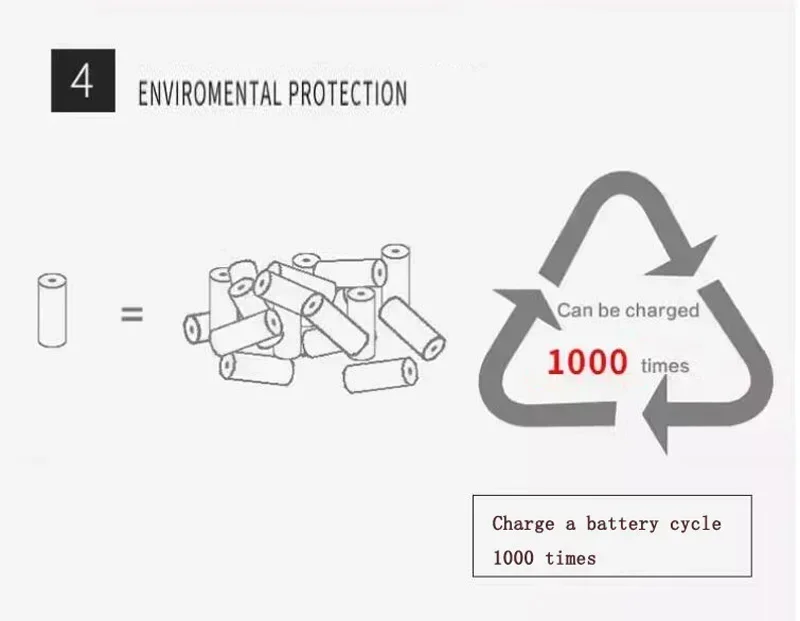 4 ENVIROMENTAL PROTECTION

=

Can be charged

1000 times

Charge a battery cycle 1000 times